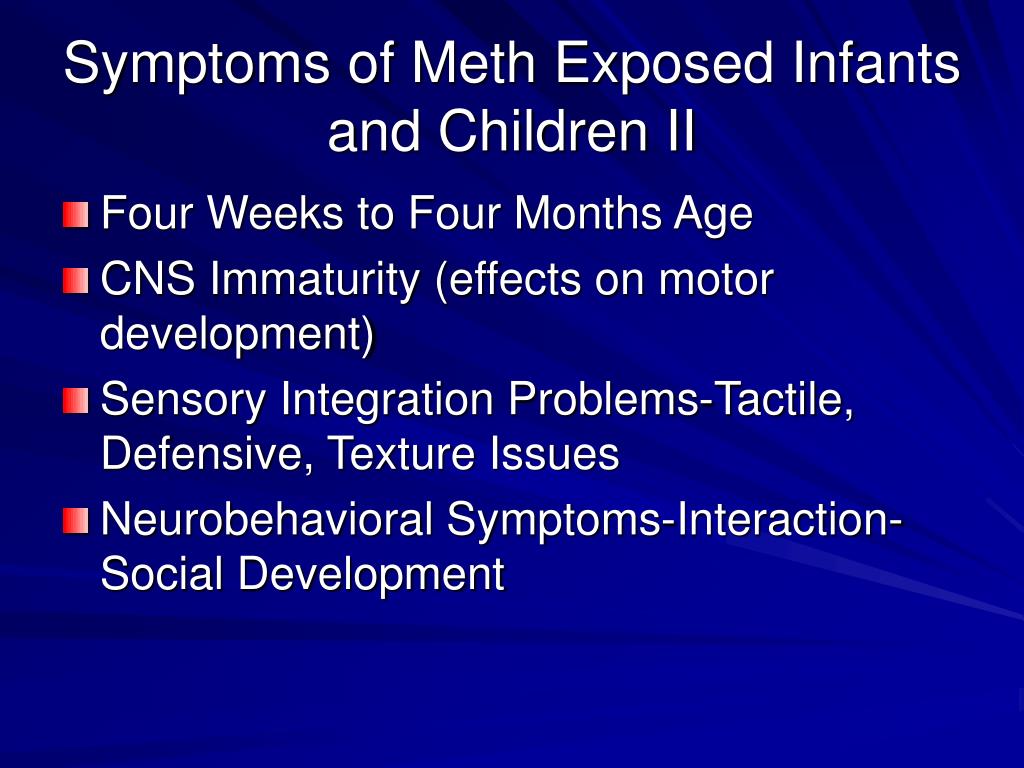 Symptoms of Meth Exposed Infants and Children II

Four Weeks to Four Months Age

CNS Immaturity (effects on motor development)

Sensory Integration Problems-Tactile, Defensive, Texture Issues

Neurobehavioral Symptoms-Interaction-Social Development